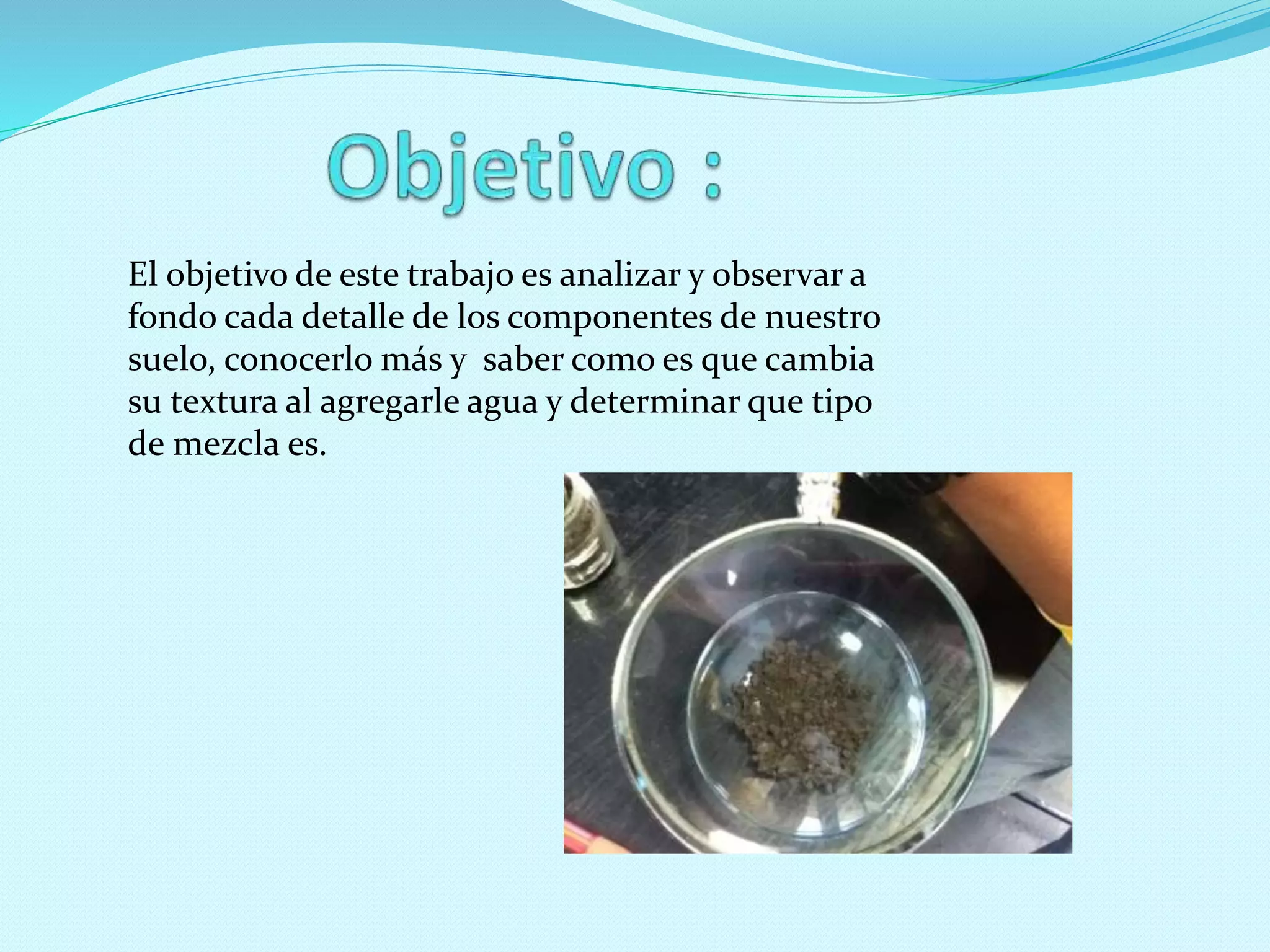 Objetivo :

El objetivo de este trabajo es analizar y observar a fondo cada detalle de los componentes de nuestro suelo, conocerlo más y  saber como es que cambia su textura al agregarle agua y determinar que tipo de mezcla es.